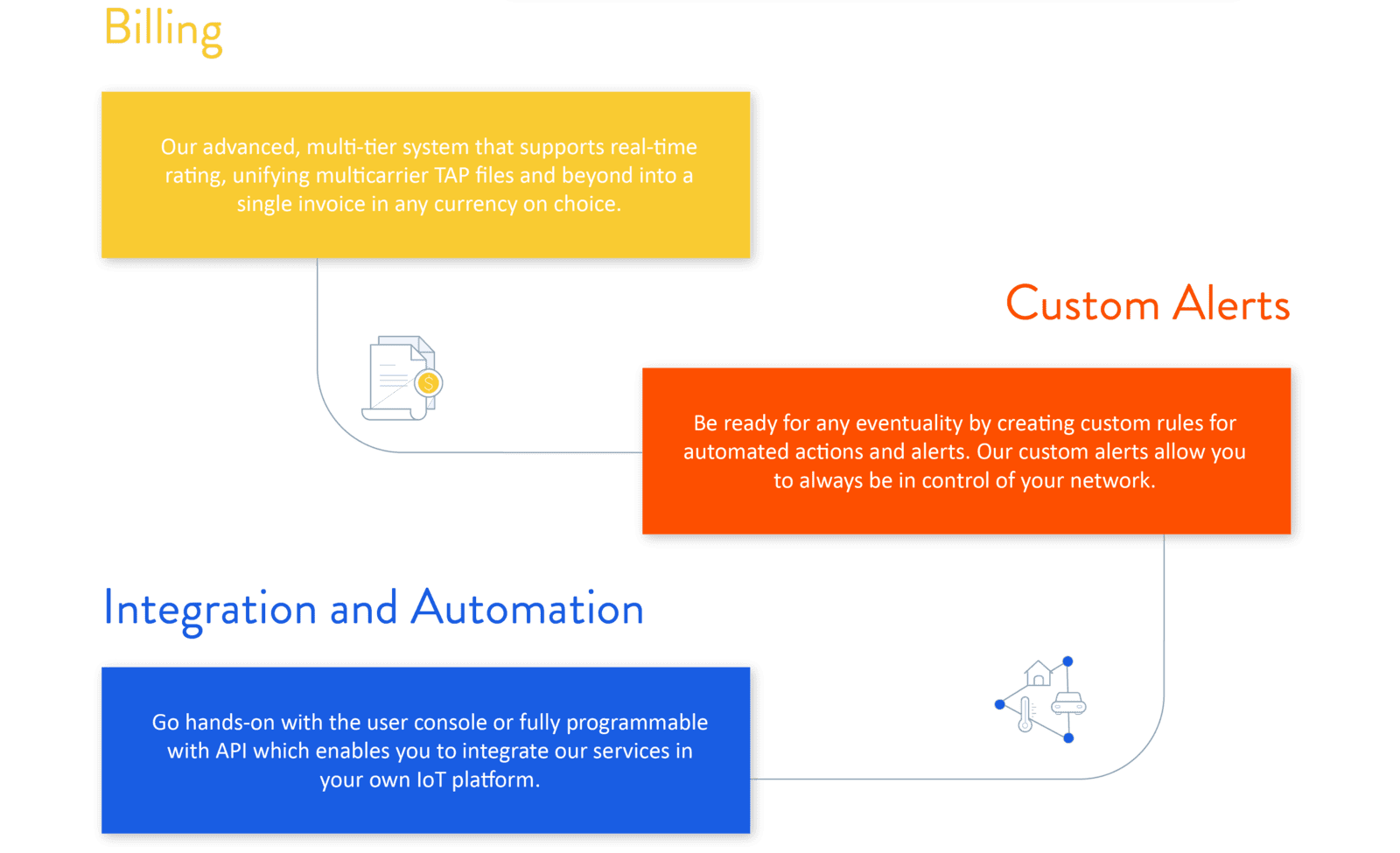 Billing

Our advanced, multi-tier system that supports real-time rating, unifying multicarrier TAP files and beyond into a single invoice in any currency on choice.

Custom Alerts

Be ready for any eventuality by creating custom rules for automated actions and alerts. Our custom alerts allow you to always be in control of your network.

Integration and Automation

Go hands-on with the user console or fully programmable with API which enables you to integrate our services in your own IoT platform.